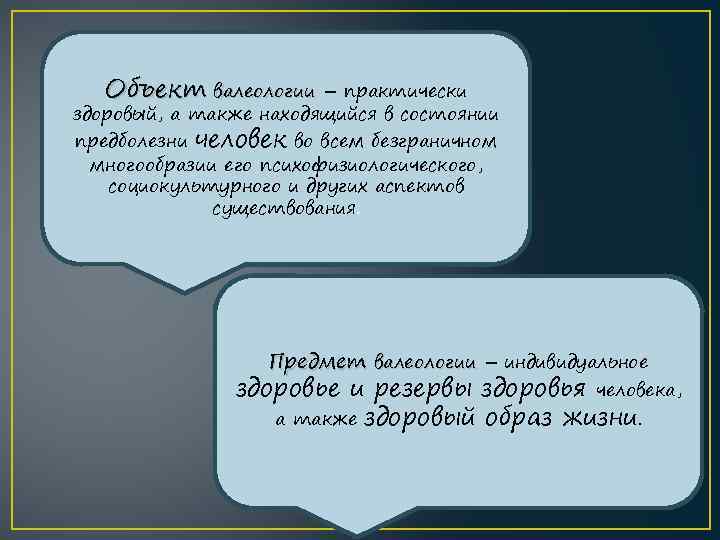 Объект валеологии – практически здоровый, а также находящийся в состоянии предболезни человек во всем безграничном многообразии его психофизиологического, социокультурного и других аспектов существования.

Предмет валеологии – индивидуальное здоровье и резервы здоровья человека, а также здоровый образ жизни.